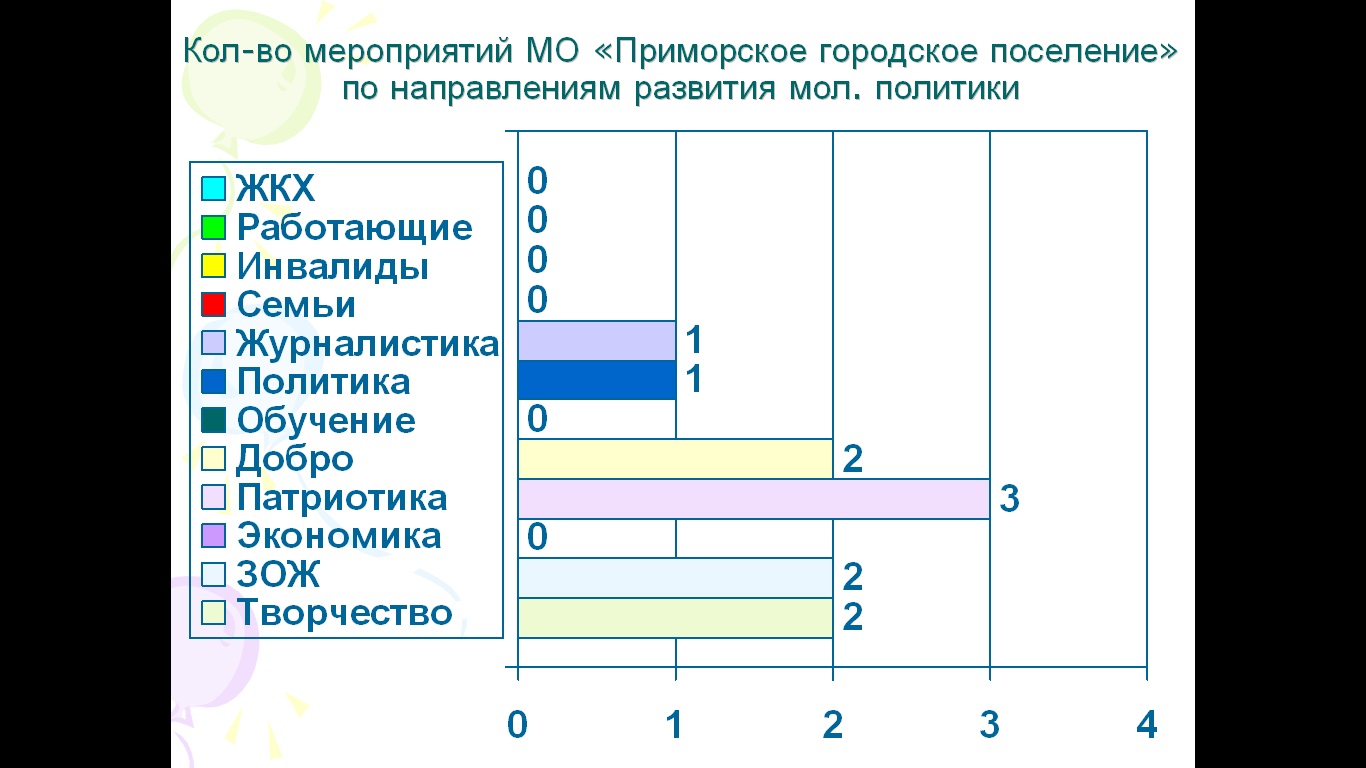 Кол-во мероприятий МО «Приморское городское поселение» по направлениям развития мол. политики

ЖКХ
Работающие
Инвалиды
Семьи
Журналистика
Политика
Обучение
Добро
Патриотика
Экономика
ЗОЖ
Творчество

0
0
0
0
1
1
0
2
3
0
2
2

0 1 2 3 4